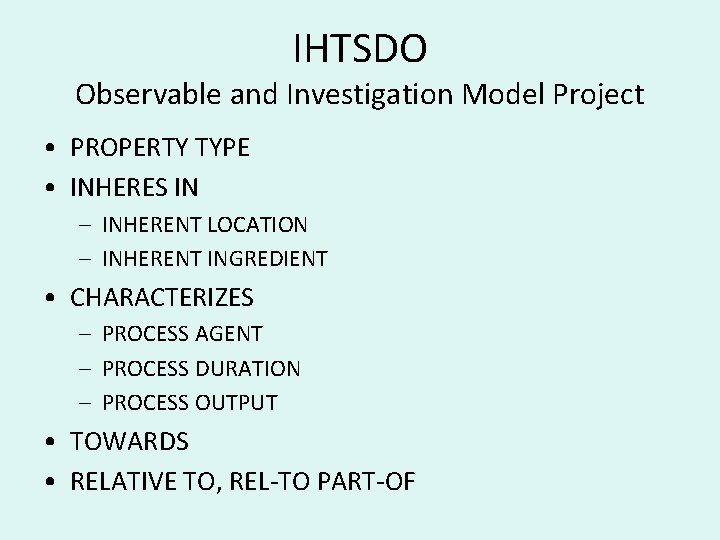 IHTSDO
Observable and Investigation Model Project

• PROPERTY TYPE
• INHERES IN
– INHERENT LOCATION
– INHERENT INGREDIENT
• CHARACTERIZES
– PROCESS AGENT
– PROCESS DURATION
– PROCESS OUTPUT
• TOWARDS
• RELATIVE TO, REL-TO PART-OF